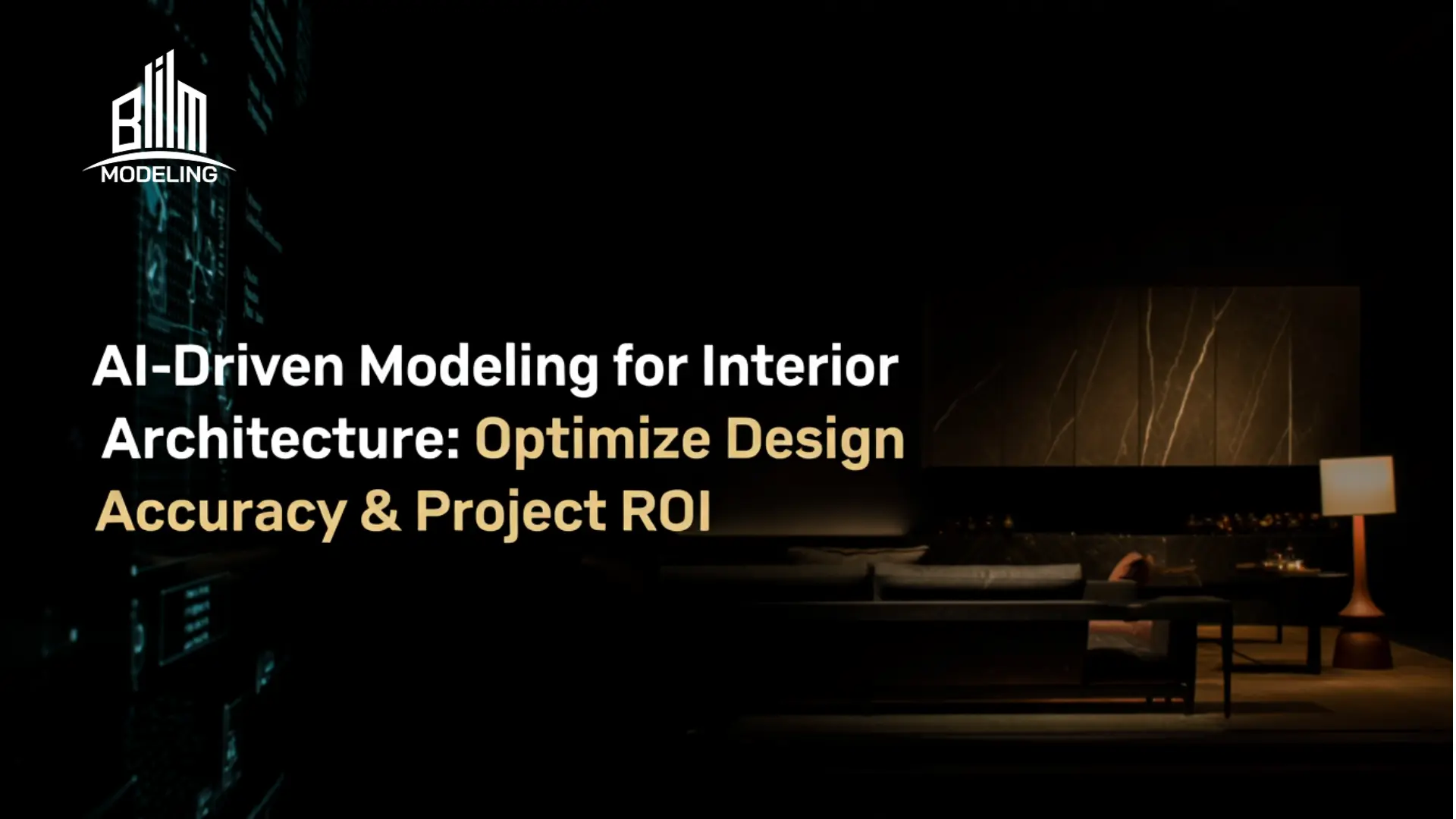 BIM MODELING

AI-Driven Modeling for Interior Architecture: Optimize Design Accuracy & Project ROI